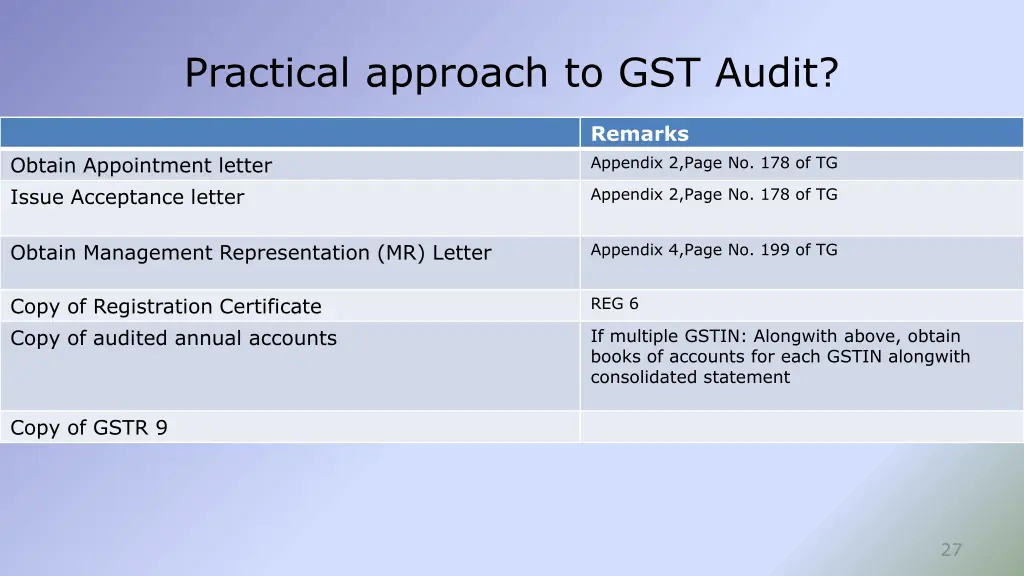 Practical approach to GST Audit?

| | Remarks |
|---|---|
| Obtain Appointment letter | Appendix 2,Page No. 178 of TG |
| Issue Acceptance letter | Appendix 2,Page No. 178 of TG |
| Obtain Management Representation (MR) Letter | Appendix 4,Page No. 199 of TG |
| Copy of Registration Certificate | REG 6 |
| Copy of audited annual accounts | If multiple GSTIN: Alongwith above, obtain books of accounts for each GSTIN alongwith consolidated statement |
| Copy of GSTR 9 | |

27